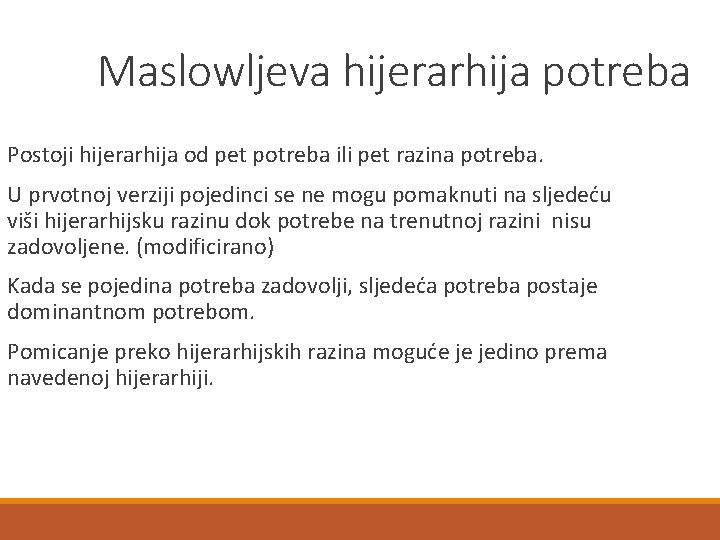 Maslowljeva hijerarhija potreba

Postoji hijerarhija od pet potreba ili pet razina potreba.

U prvotnoj verziji pojedinci se ne mogu pomaknuti na sljedeću viši hijerarhijsku razinu dok potrebe na trenutnoj razini nisu zadovoljene. (modificirano)

Kada se pojedina potreba zadovolji, sljedeća potreba postaje dominantnom potrebom.

Pomicanje preko hijerarhijskih razina moguće je jedino prema navedenoj hijerarhiji.